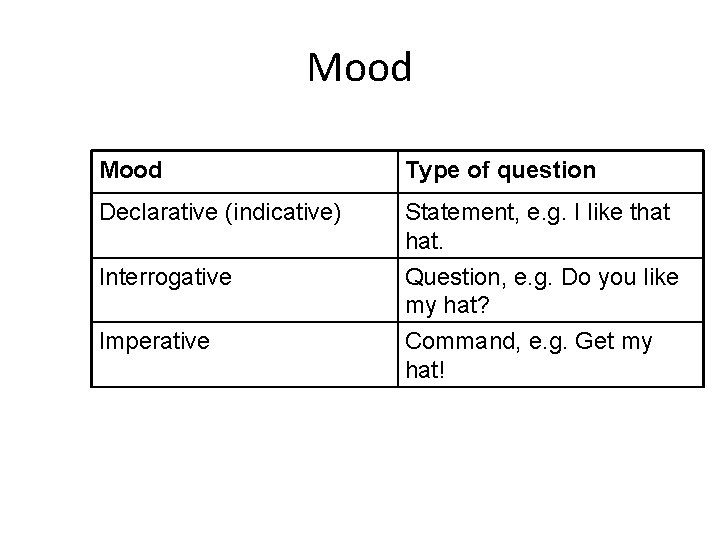 Mood

| Mood | Type of question |
|---|---|
| Declarative (indicative) | Statement, e.g. I like that hat. |
| Interrogative | Question, e.g. Do you like my hat? |
| Imperative | Command, e.g. Get my hat! |